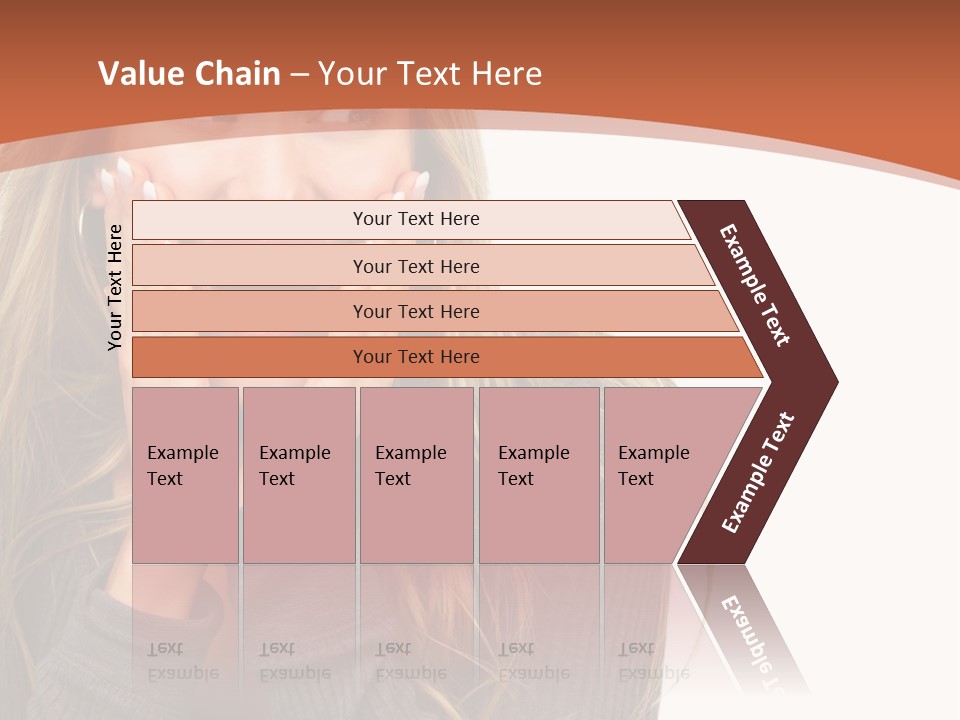 Value Chain – Your Text Here

Your Text Here

Your Text Here

Your Text Here

Your Text Here

Your Text Here

Example Text

Example Text

Example Text

Example Text

Example Text

Example Text

Example Text